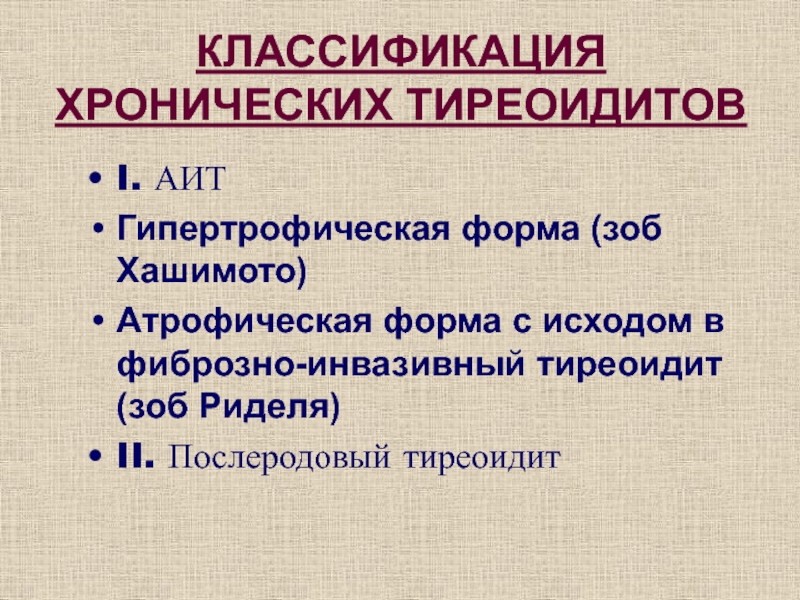 КЛАССИФИКАЦИЯ ХРОНИЧЕСКИХ ТИРЕОИДИТОВ

• I. АИТ
• Гипертрофическая форма (зоб Хашимото)
• Атрофическая форма с исходом в фиброзно-инвазивный тиреоидит (зоб Риделя)
• II. Послеродовый тиреоидит